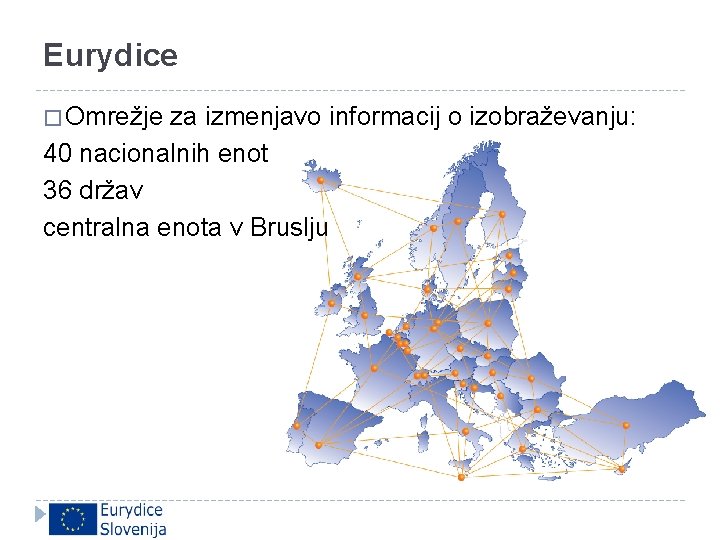 Eurydice

□ Omrežje za izmenjavo informacij o izobraževanju:
40 nacionalnih enot
36 držav
centralna enota v Bruslju

Eurydice
Slovenija